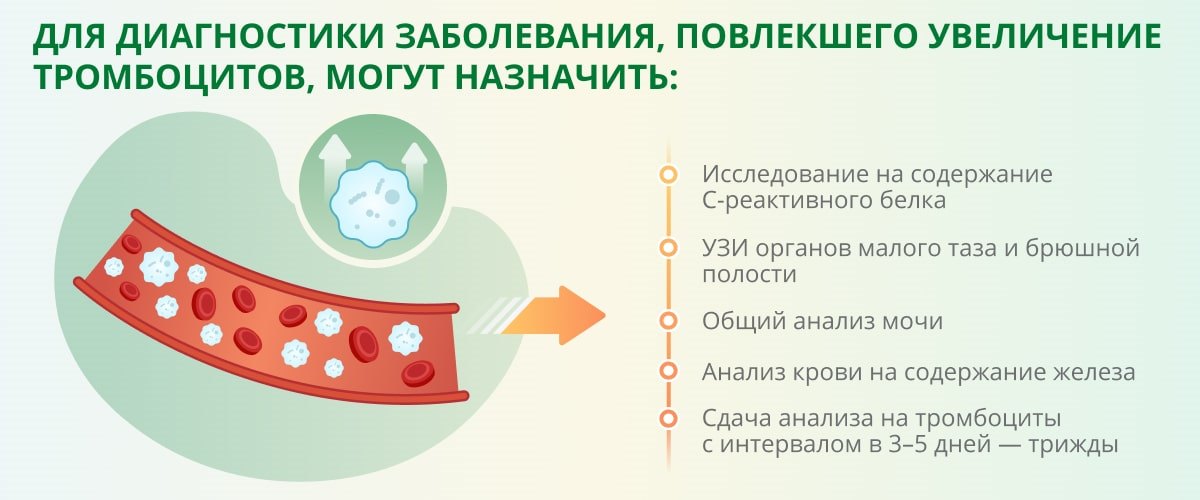 ДЛЯ ДИАГНОСТИКИ ЗАБОЛЕВАНИЯ, ПОВЛЕКШЕГО УВЕЛИЧЕНИЕ ТРОМБОЦИТОВ, МОГУТ НАЗНАЧИТЬ:

Исследование на содержание С-реактивного белка

УЗИ органов малого таза и брюшной полости

Общий анализ мочи

Анализ крови на содержание железа

Сдача анализа на тромбоциты с интервалом в 3–5 дней — трижды